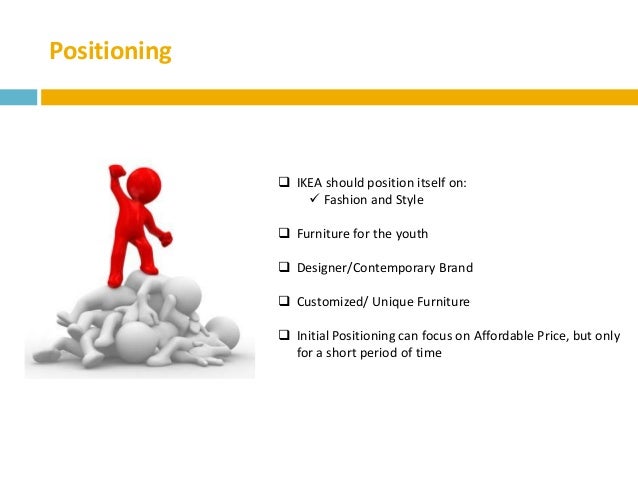 Positioning

❑ IKEA should position itself on:
✓ Fashion and Style

❑ Furniture for the youth

❑ Designer/Contemporary Brand

❑ Customized/ Unique Furniture

❑ Initial Positioning can focus on Affordable Price, but only for a short period of time